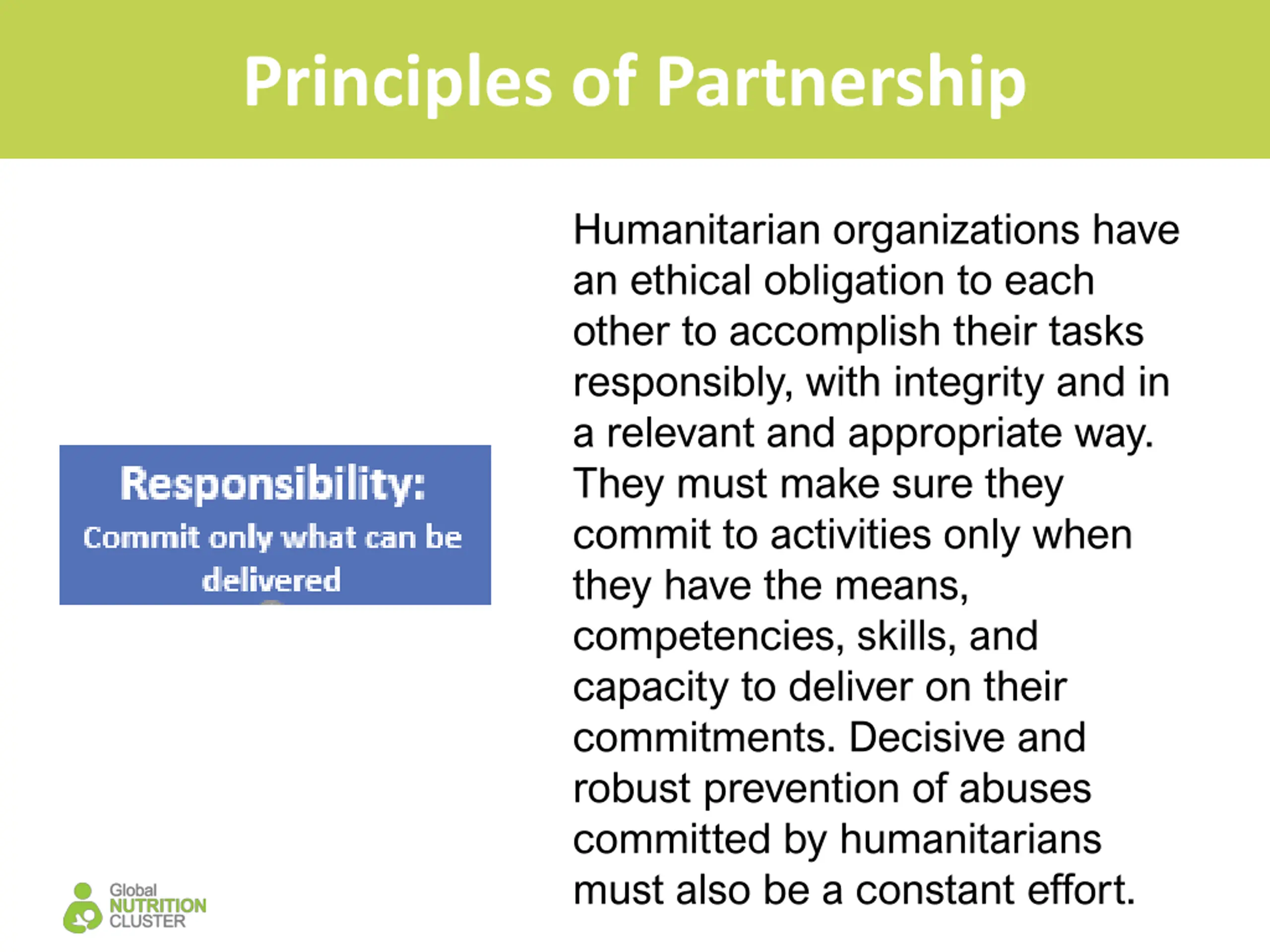 Principles of Partnership

Responsibility:
Commit only what can be delivered

Humanitarian organizations have an ethical obligation to each other to accomplish their tasks responsibly, with integrity and in a relevant and appropriate way. They must make sure they commit to activities only when they have the means, competencies, skills, and capacity to deliver on their commitments. Decisive and robust prevention of abuses committed by humanitarians must also be a constant effort.

Global
NUTRITION
CLUSTER